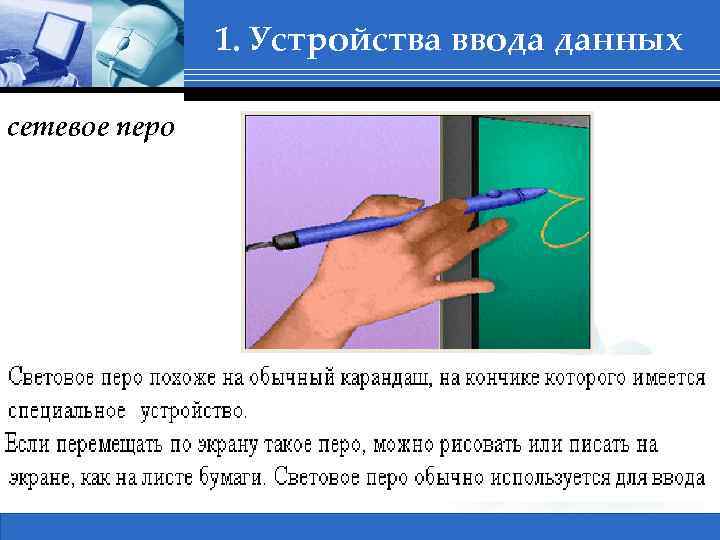 1. Устройства ввода данных

сетевое перо

Световое перо похоже на обычный карандаш, на кончике которого имеется специальное  устройство.

Если перемещать по экрану такое перо, можно рисовать или писать на экране, как на листе бумаги. Световое перо обычно используется для ввода